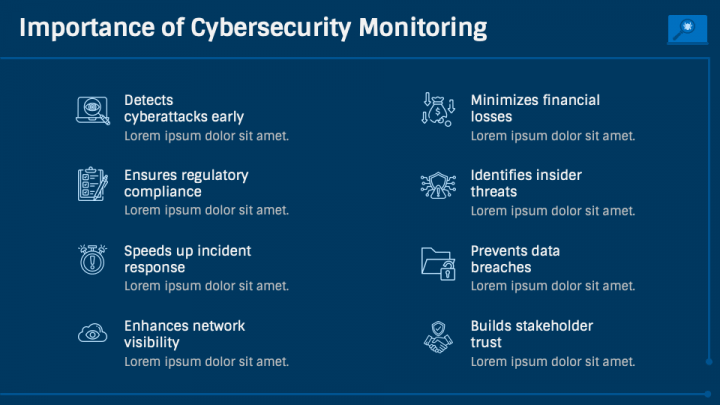 Importance of Cybersecurity Monitoring

Detects cyberattacks early
Lorem ipsum dolor sit amet.

Ensures regulatory compliance
Lorem ipsum dolor sit amet.

Speeds up incident response
Lorem ipsum dolor sit amet.

Enhances network visibility
Lorem ipsum dolor sit amet.

Minimizes financial losses
Lorem ipsum dolor sit amet.

Identifies insider threats
Lorem ipsum dolor sit amet.

Prevents data breaches
Lorem ipsum dolor sit amet.

Builds stakeholder trust
Lorem ipsum dolor sit amet.